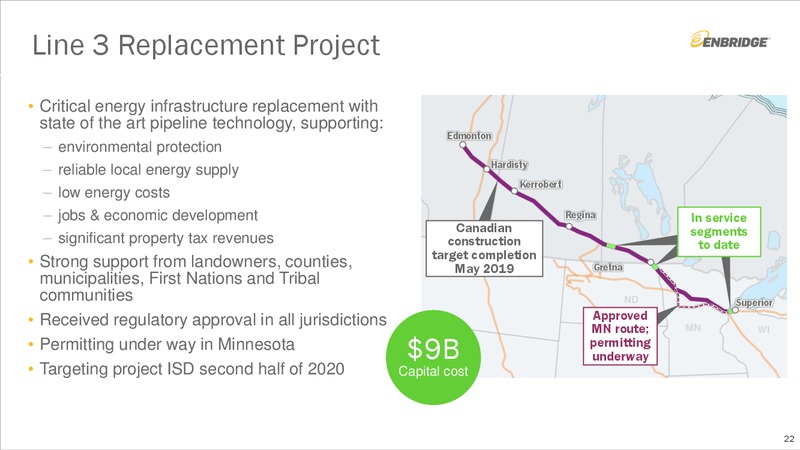 Line 3 Replacement Project

ENBRIDGE

• Critical energy infrastructure replacement with state of the art pipeline technology, supporting:
– environmental protection
– reliable local energy supply
– low energy costs
– jobs & economic development
– significant property tax revenues
• Strong support from landowners, counties, municipalities, First Nations and Tribal communities
• Received regulatory approval in all jurisdictions
• Permitting under way in Minnesota
• Targeting project ISD second half of 2020

Edmonton
Hardisty
Kerrobert
Regina
Gretna
Superior
ND
MN
WI

Canadian construction target completion May 2019

In service segments to date

Approved MN route; permitting underway

$9B
Capital cost

22